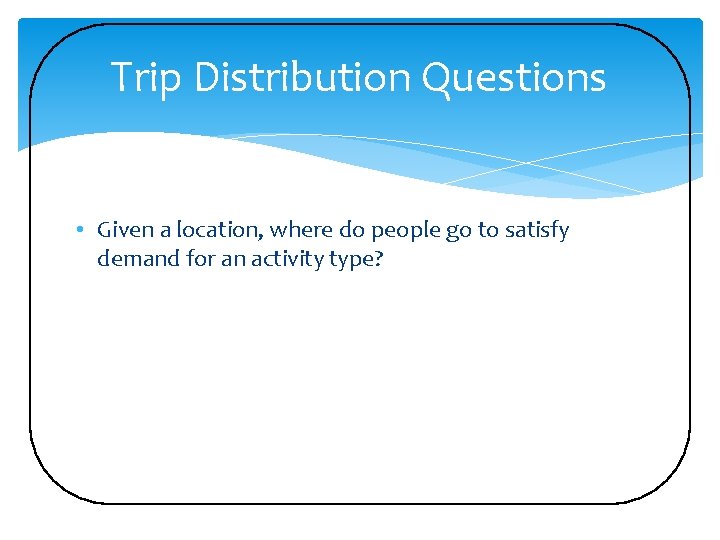 Trip Distribution Questions

• Given a location, where do people go to satisfy demand for an activity type?